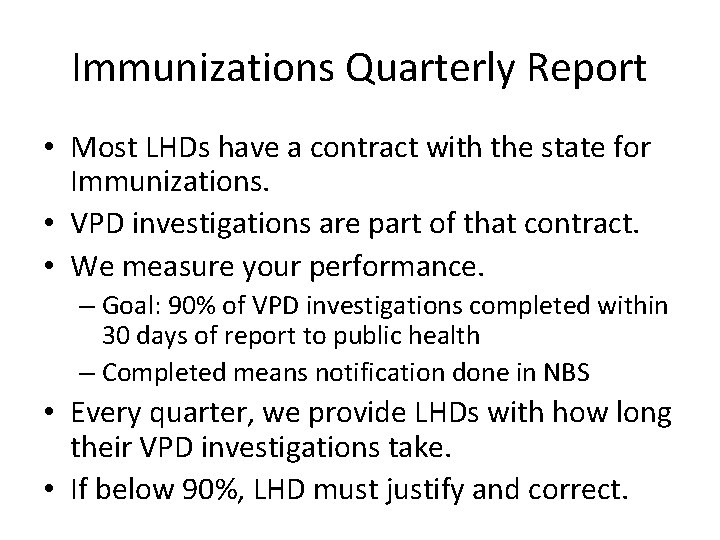 Immunizations Quarterly Report

• Most LHDs have a contract with the state for Immunizations.
• VPD investigations are part of that contract.
• We measure your performance.
– Goal: 90% of VPD investigations completed within 30 days of report to public health
– Completed means notification done in NBS
• Every quarter, we provide LHDs with how long their VPD investigations take.
• If below 90%, LHD must justify and correct.